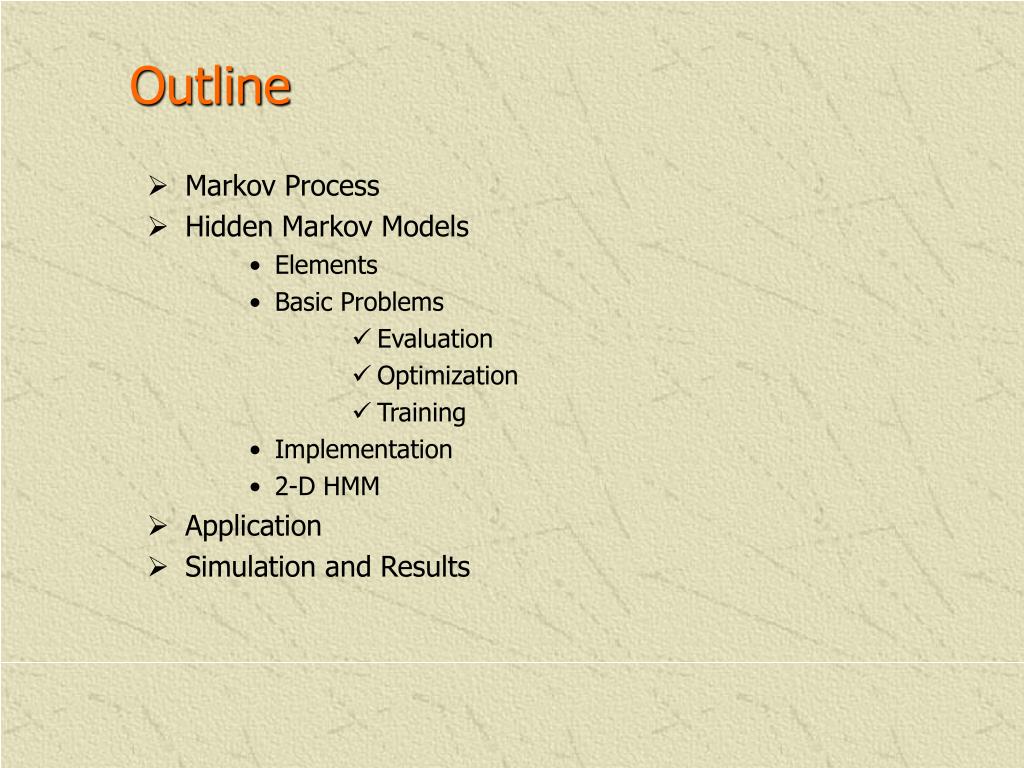 Outline

➢ Markov Process
➢ Hidden Markov Models
• Elements
• Basic Problems
✓ Evaluation
✓ Optimization
✓ Training
• Implementation
• 2-D HMM
➢ Application
➢ Simulation and Results